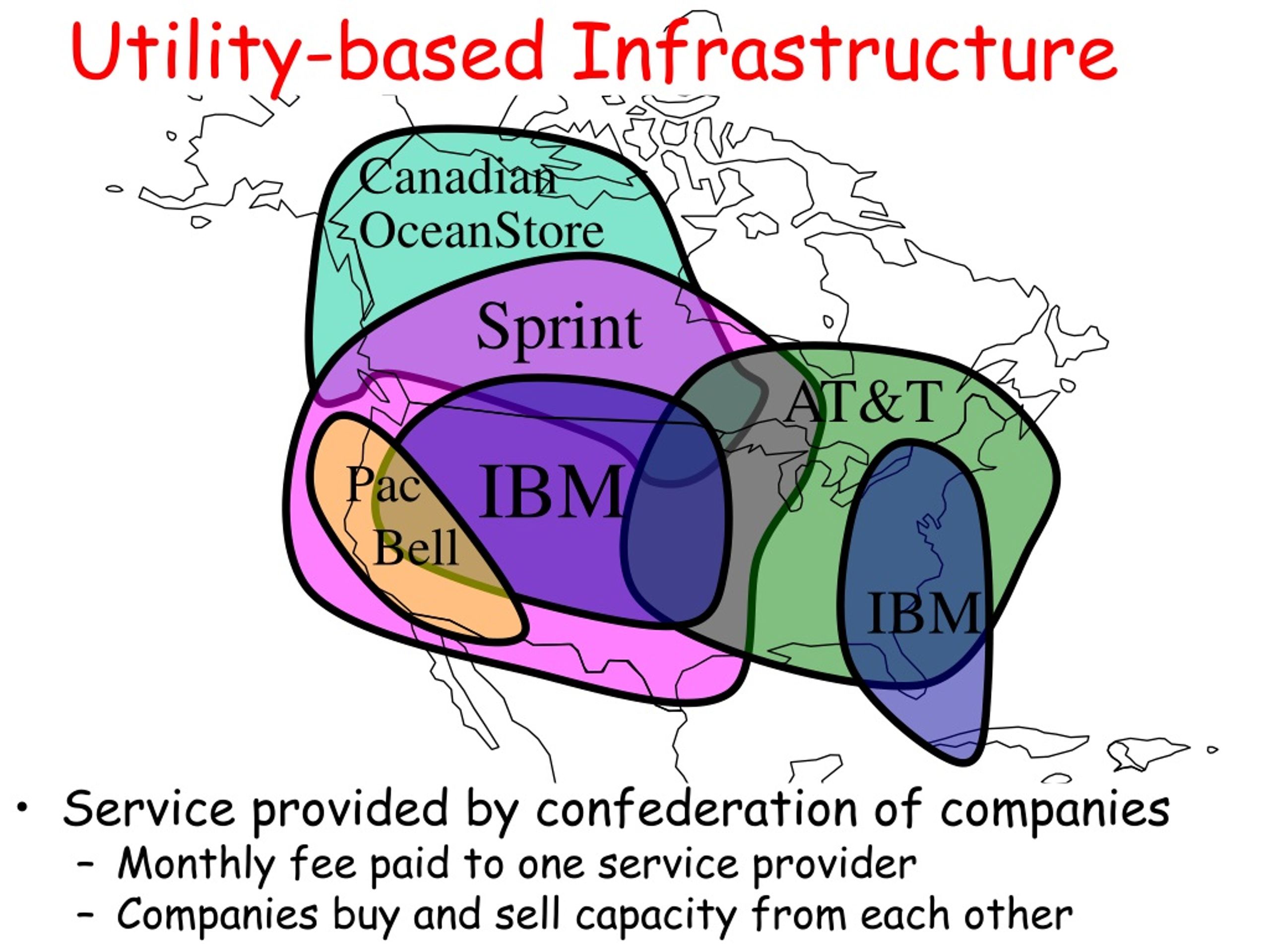 Utility-based Infrastructure

Canadian OceanStore

Sprint

AT&T

Pac Bell

IBM

IBM

• Service provided by confederation of companies
– Monthly fee paid to one service provider
– Companies buy and sell capacity from each other